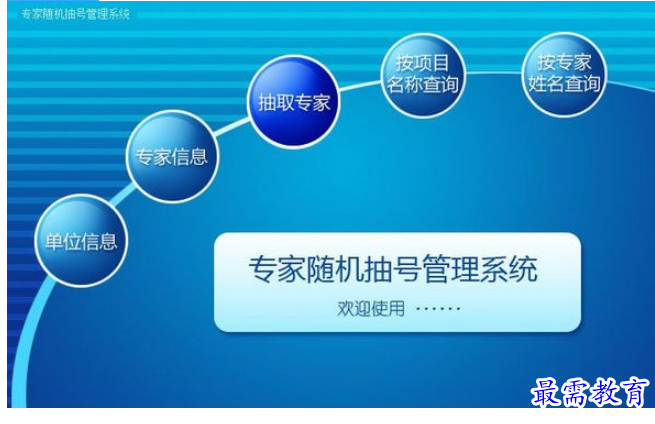 专家随机抽号管理系统

单位信息

专家信息

抽取专家

按项目名称查询

按专家姓名查询

专家随机抽号管理系统

欢迎使用 ······

最需教育